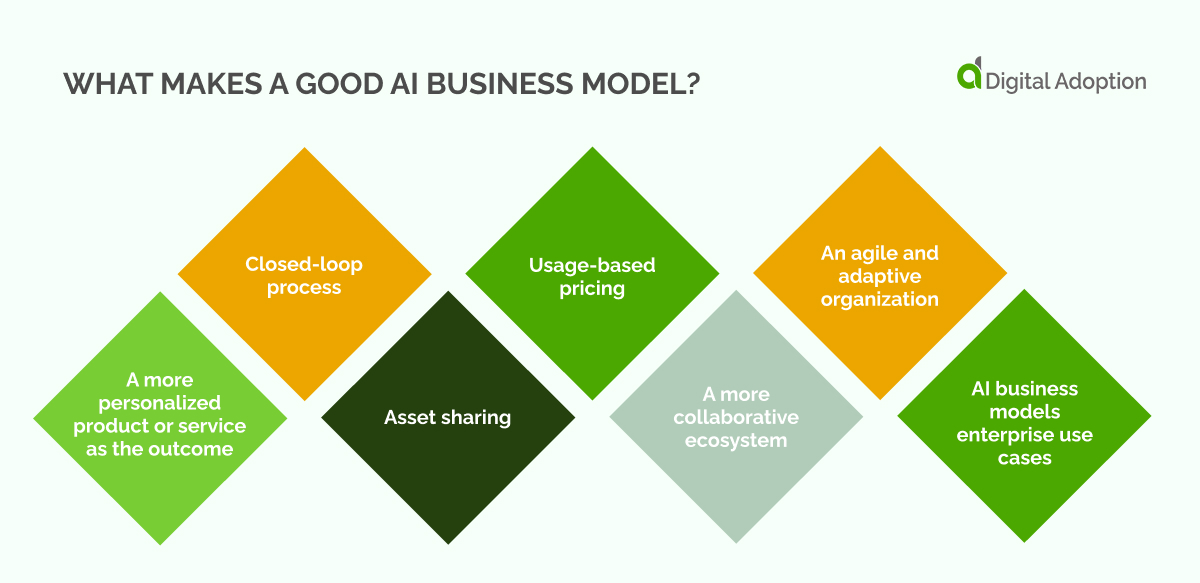 WHAT MAKES A GOOD AI BUSINESS MODEL?

Digital Adoption

A more personalized product or service as the outcome

Closed-loop process

Asset sharing

Usage-based pricing

A more collaborative ecosystem

An agile and adaptive organization

AI business models enterprise use cases